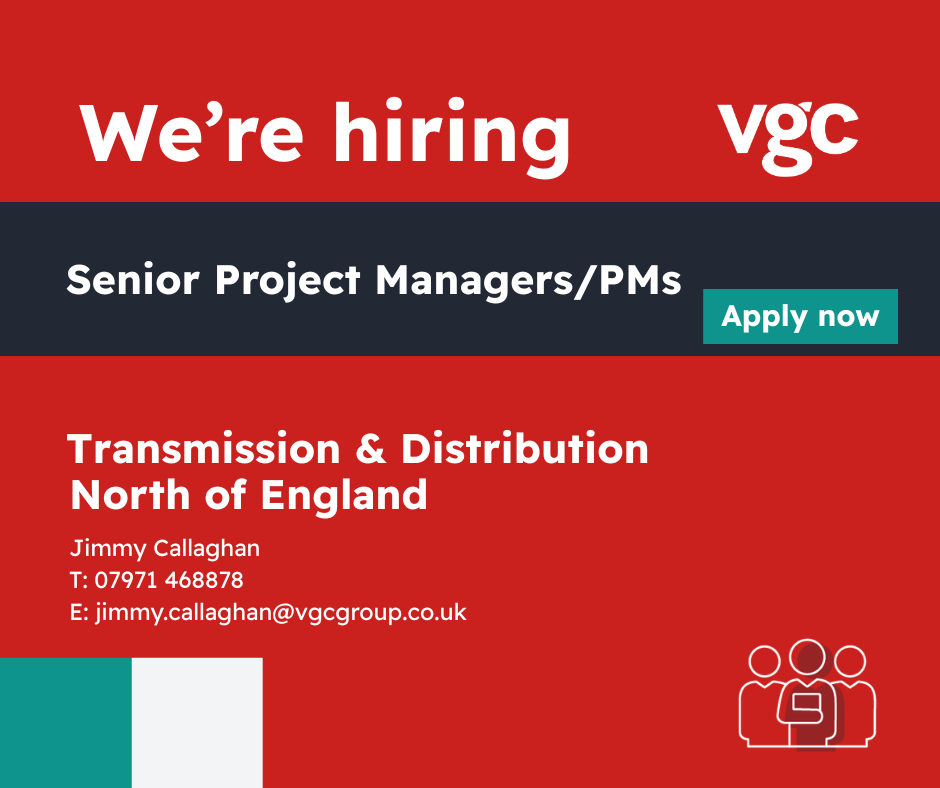 We're hiring

vgc

Senior Project Managers/PMs

Apply now

Transmission & Distribution
North of England

Jimmy Callaghan
T: 07971 468878
E: jimmy.callaghan@vgcgroup.co.uk